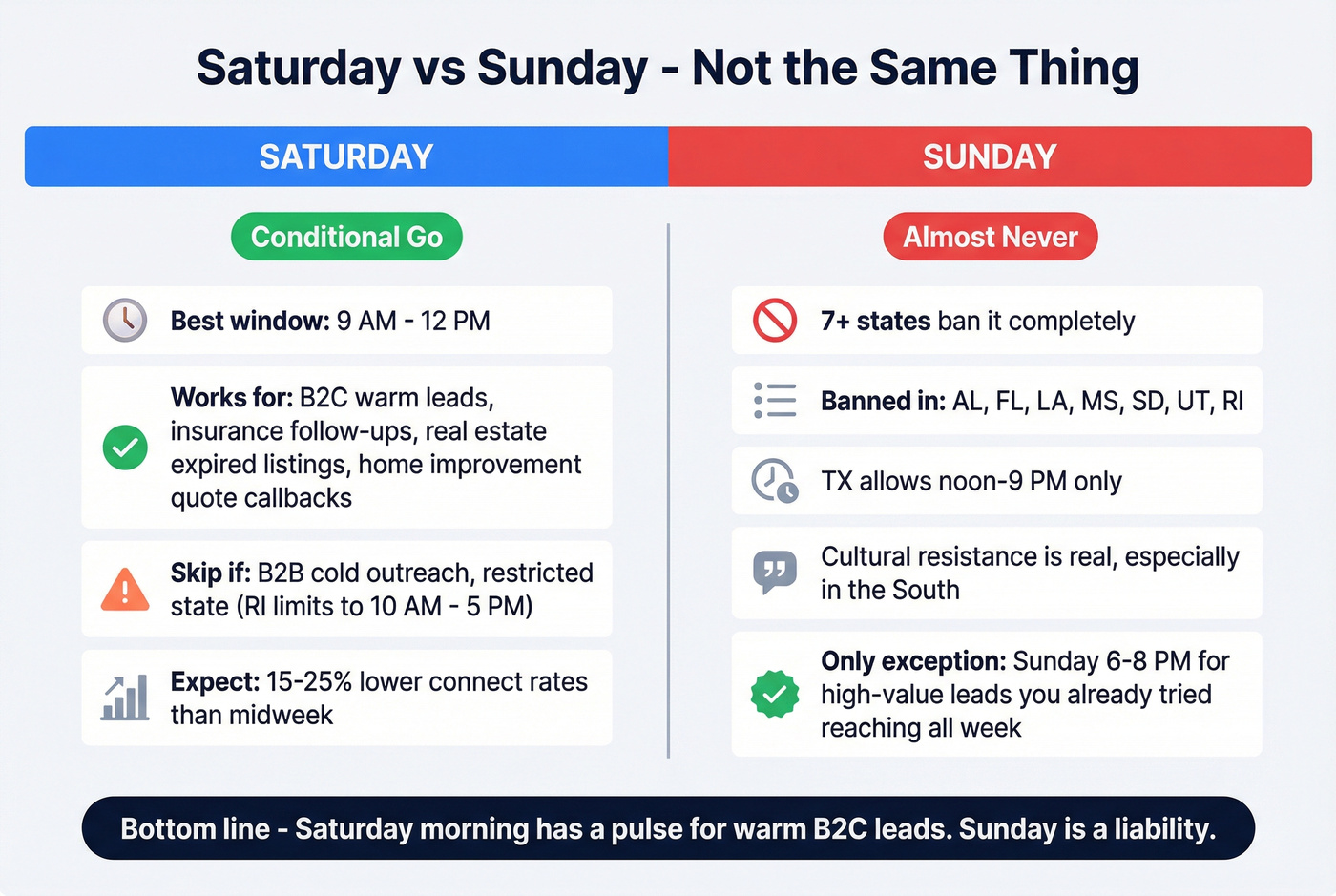 Saturday vs Sunday - Not the Same Thing

SATURDAY

Conditional Go

Best window: 9 AM - 12 PM

Works for: B2C warm leads, insurance follow-ups, real estate expired listings, home improvement quote callbacks

Skip if: B2B cold outreach, restricted state (RI limits to 10 AM - 5 PM)

Expect: 15-25% lower connect rates than midweek

SUNDAY

Almost Never

7+ states ban it completely

Banned in: AL, FL, LA, MS, SD, UT, RI

TX allows noon-9 PM only

Cultural resistance is real, especially in the South

Only exception: Sunday 6-8 PM for high-value leads you already tried reaching all week

Bottom line - Saturday morning has a pulse for warm B2C leads. Sunday is a liability.